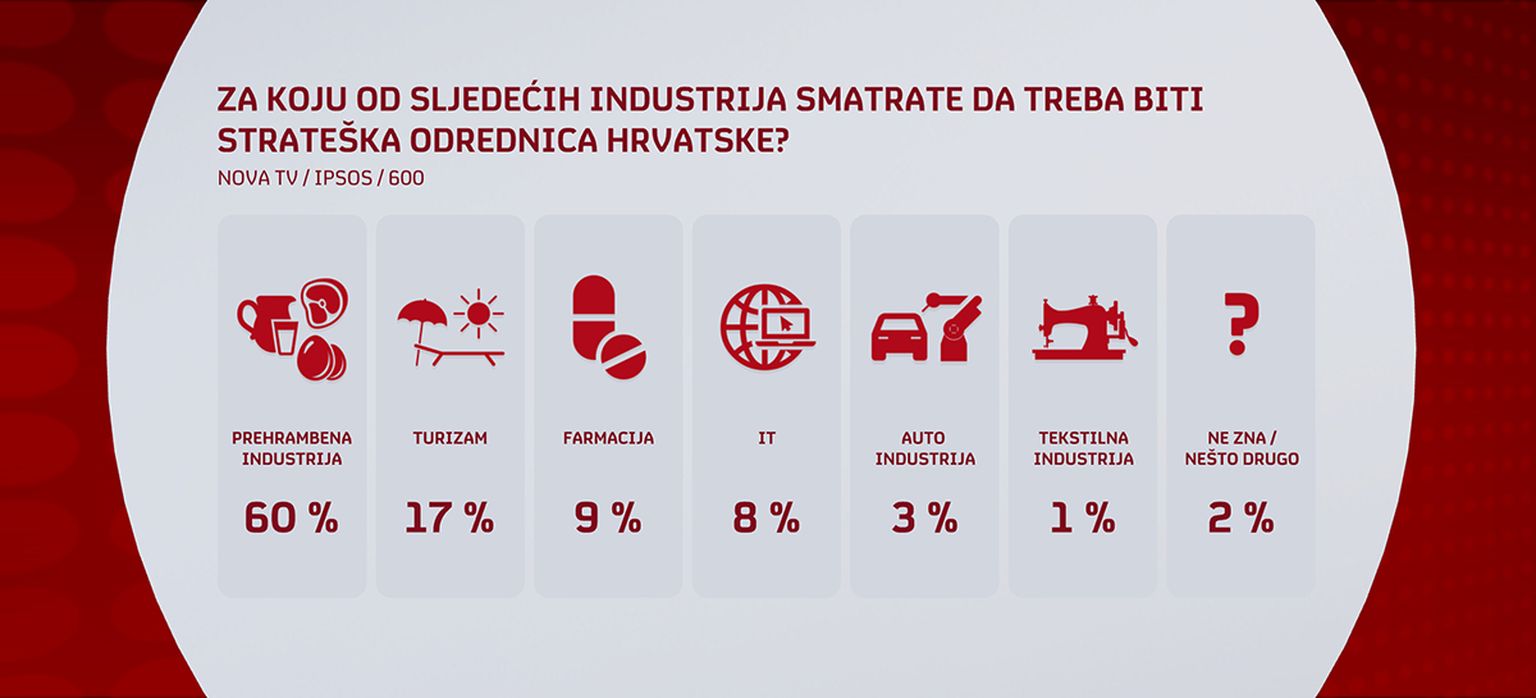 ZA KOJU OD SLJEDEĆIH INDUSTRIJA SMATRATE DA TREBA BITI STRATEŠKA ODREDNICA HRVATSKE?
NOVA TV / IPSOS / 600

PREHRAMBENA INDUSTRIJA
60 %

TURIZAM
17 %

FARMACIJA
9 %

IT
8 %

AUTO INDUSTRIJA
3 %

TEKSTILNA INDUSTRIJA
1 %

?
NE ZNA / NEŠTO DRUGO
2 %